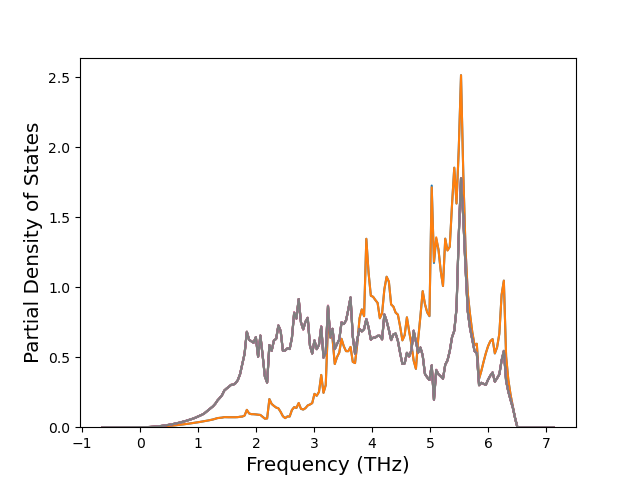 Partial Density of States

2.5
2.0
1.5
1.0
0.5
0.0

−1 0 1 2 3 4 5 6 7

Frequency (THz)